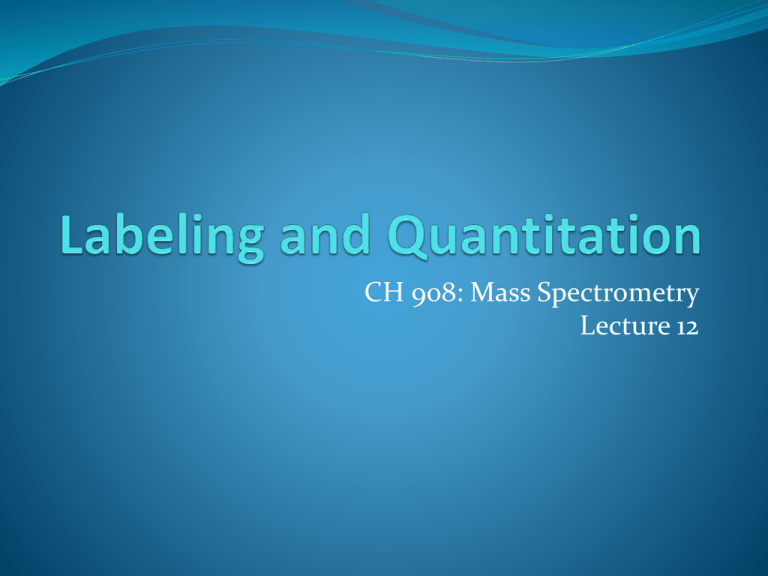 Labeling and Quantitation

CH 908: Mass Spectrometry
Lecture 12